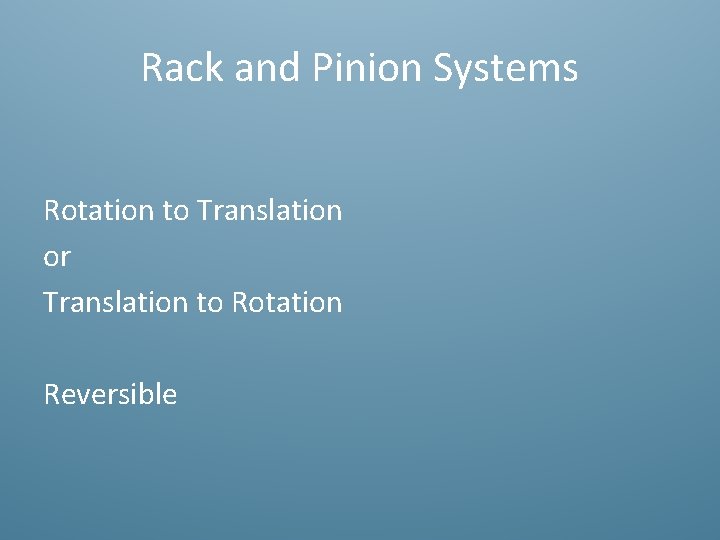 Rack and Pinion Systems

Rotation to Translation
or
Translation to Rotation

Reversible